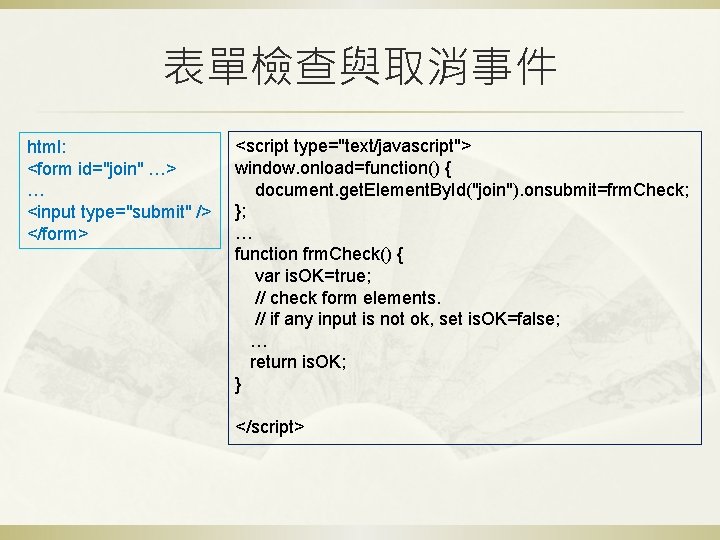 表單檢查與取消事件

html:
<form id="join" …>
…
<input type="submit" />
</form>

<script type="text/javascript">
window.onload=function() {
document.getElementById("join").onsubmit=frmCheck;
};
…
function frmCheck() {
var isOK=true;
// check form elements.
// if any input is not ok, set isOK=false;
…
return isOK;
}

</script>